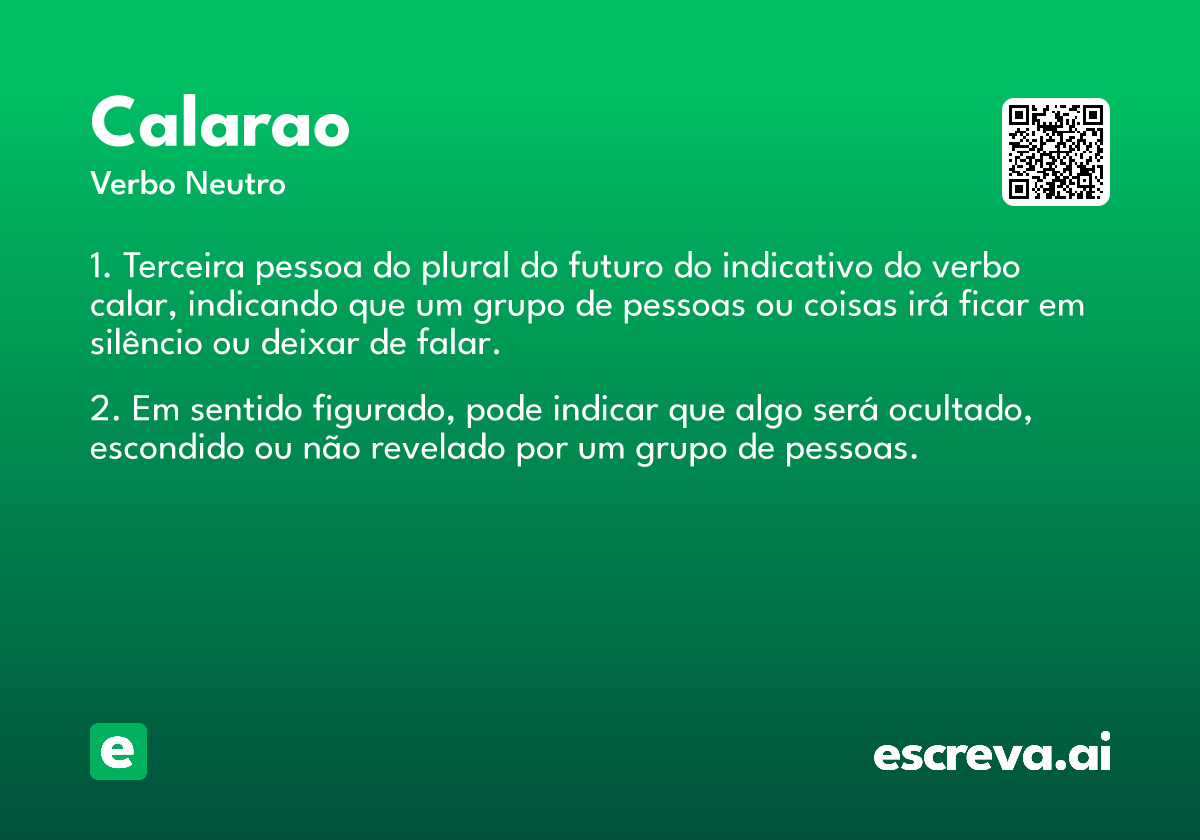 Calarao
Verbo Neutro

1. Terceira pessoa do plural do futuro do indicativo do verbo calar, indicando que um grupo de pessoas ou coisas irá ficar em silêncio ou deixar de falar.

2. Em sentido figurado, pode indicar que algo será ocultado, escondido ou não revelado por um grupo de pessoas.

e

escreva.ai